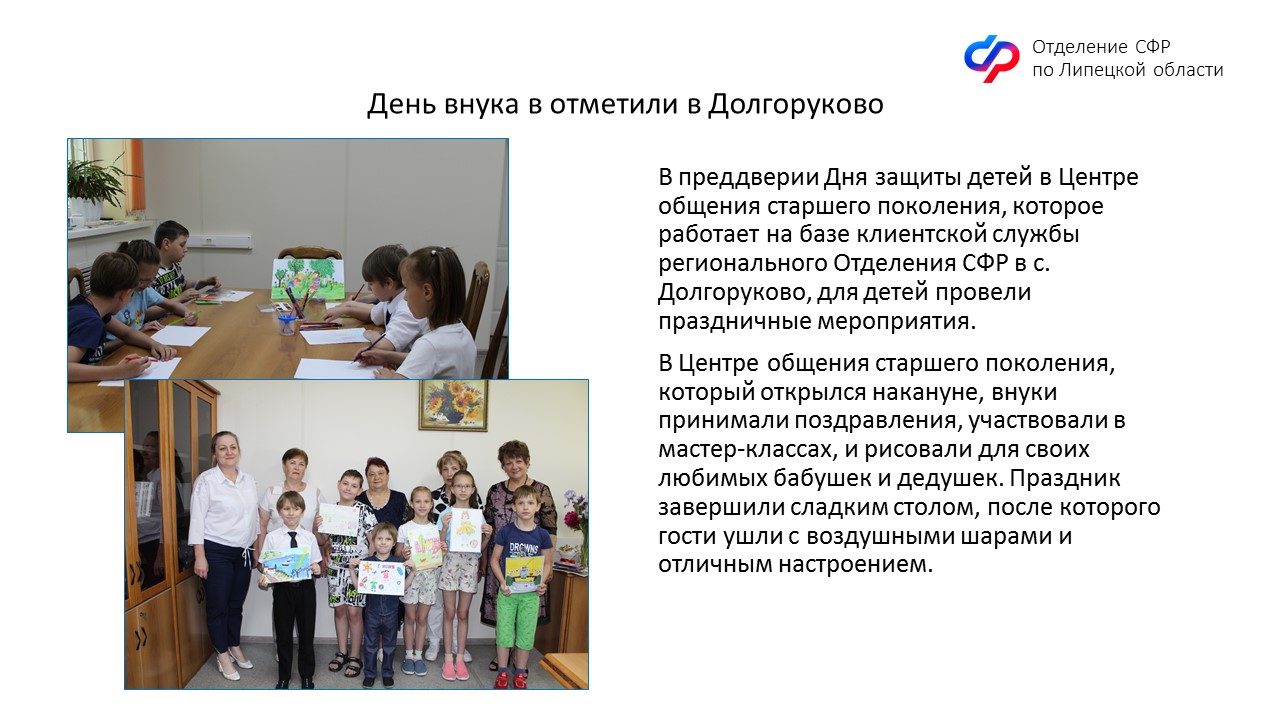 Отделение СФР
по Липецкой области

День внука в отметили в Долгоруково

В преддверии Дня защиты детей в Центре общения старшего поколения, которое работает на базе клиентской службы регионального Отделения СФР в с. Долгоруково, для детей провели праздничные мероприятия.

В Центре общения старшего поколения, который открылся накануне, внуки принимали поздравления, участвовали в мастер-классах, и рисовали для своих любимых бабушек и дедушек. Праздник завершили сладким столом, после которого гости ушли с воздушными шарами и отличным настроением.